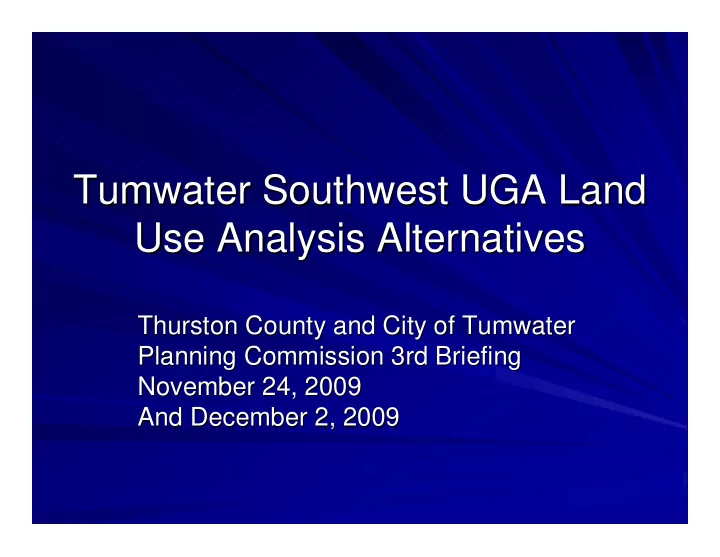 Tumwater Southwest UGA Land Use Analysis Alternatives

Thurston County and City of Tumwater
Planning Commission 3rd Briefing
November 24, 2009
And December 2, 2009